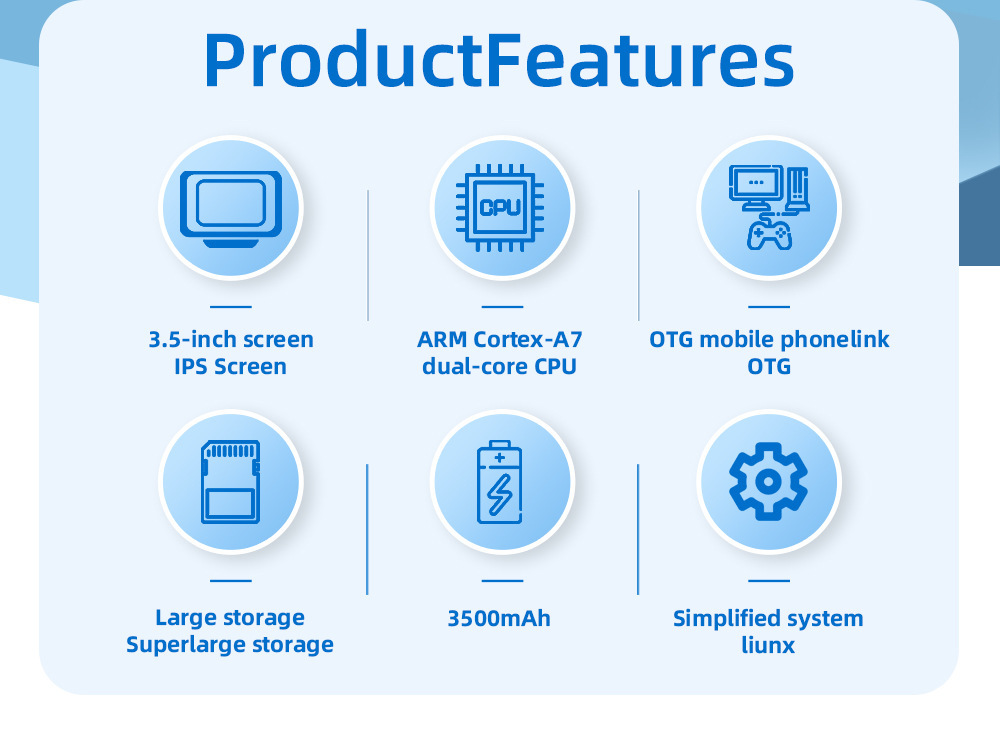 ProductFeatures

CPU

3.5-inch screen
IPS Screen

ARM Cortex-A7
dual-core CPU

OTG mobile phonelink
OTG

Large storage
Superlarge storage

3500mAh

Simplified system
liunx